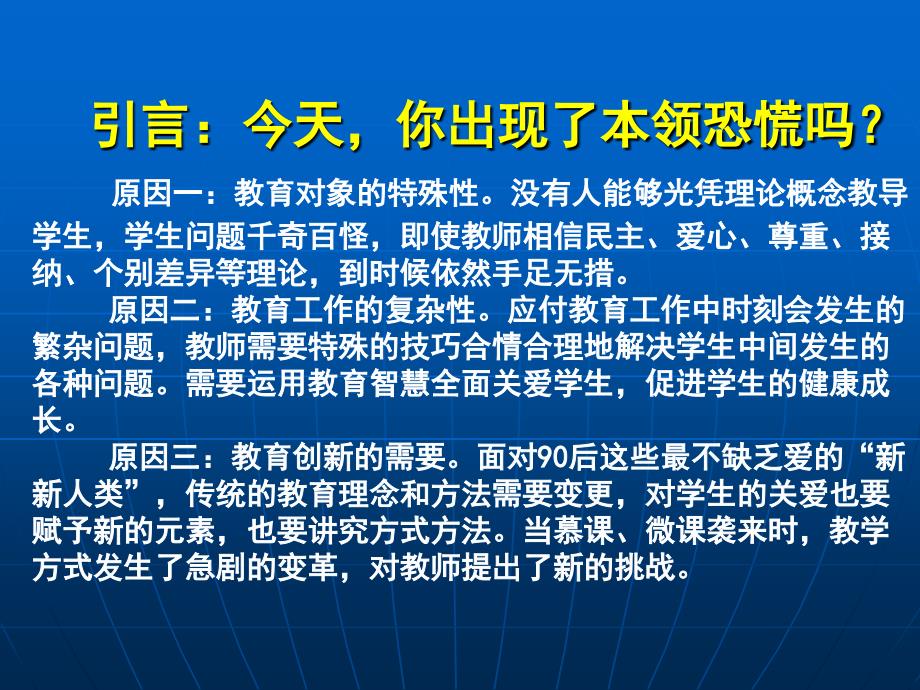 引言：今天，你出现了本领恐慌吗？

原因一：教育对象的特殊性。没有人能够光凭理论概念教导学生，学生问题千奇百怪，即使教师相信民主、爱心、尊重、接纳、个别差异等理论，到时候依然手足无措。

原因二：教育工作的复杂性。应付教育工作中时刻会发生的繁杂问题，教师需要特殊的技巧合情合理地解决学生中间发生的各种问题。需要运用教育智慧全面关爱学生，促进学生的健康成长。

原因三：教育创新的需要。面对90后这些最不缺乏爱的“新新人类”，传统的教育理念和方法需要变更，对学生的关爱也要赋予新的元素，也要讲究方式方法。当慕课、微课袭来时，教学方式发生了急剧的变革，对教师提出了新的挑战。